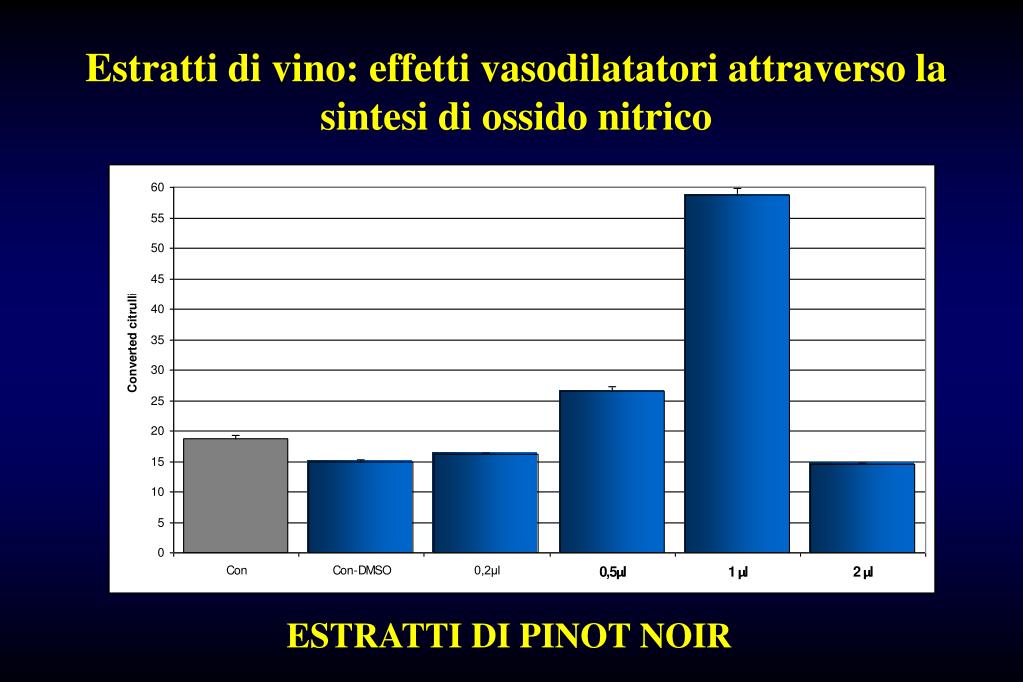 Estratti di vino: effetti vasodilatatori attraverso la sintesi di ossido nitrico

Converted citrulli

60
55
50
45
40
35
30
25
20
15
10
5
0

Con
Con-DMSO
0,2µl
0,5µl
1 µl
2 µl

ESTRATTI DI PINOT NOIR